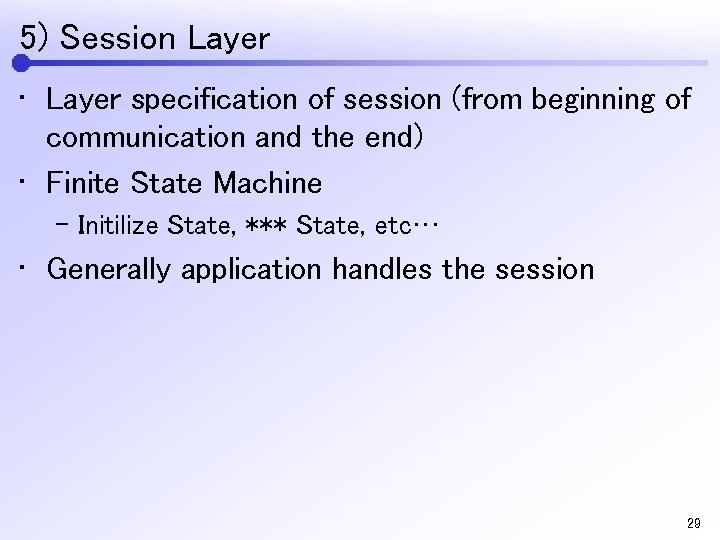 5) Session Layer

・ Layer specification of session (from beginning of communication and the end)

・ Finite State Machine

– Initilize State, *** State, etc…

・ Generally application handles the session

29